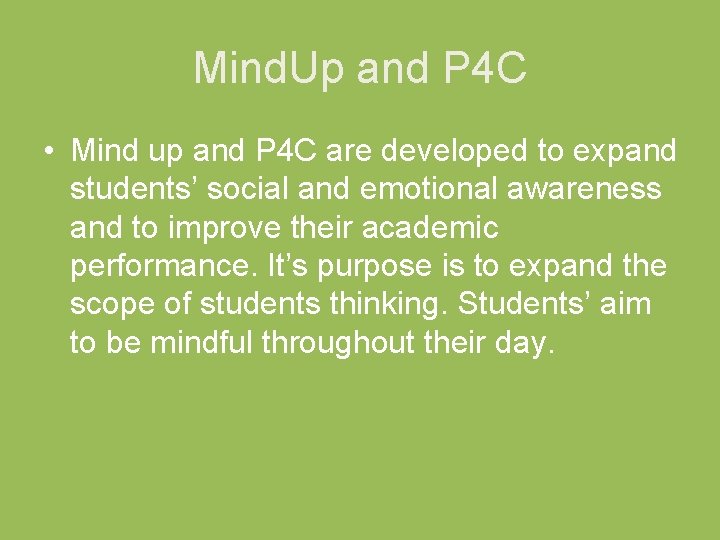 MindUp and P4C

• Mind up and P4C are developed to expand students' social and emotional awareness and to improve their academic performance. It's purpose is to expand the scope of students thinking. Students' aim to be mindful throughout their day.